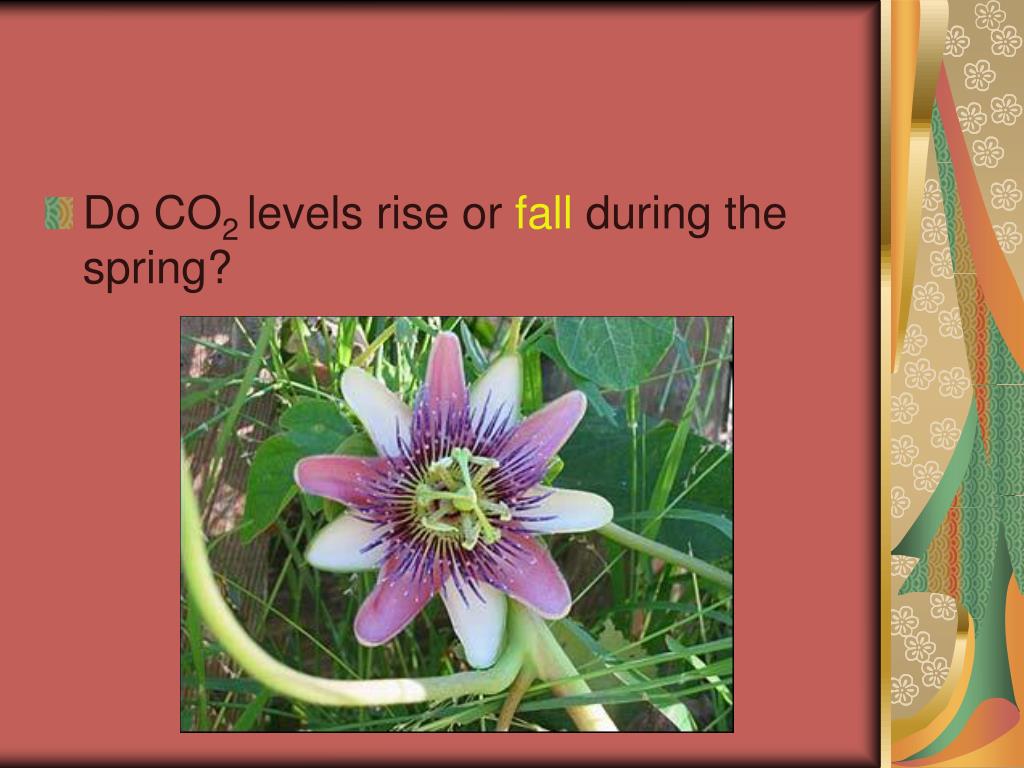 Do $CO_2$ levels rise or fall during the spring?